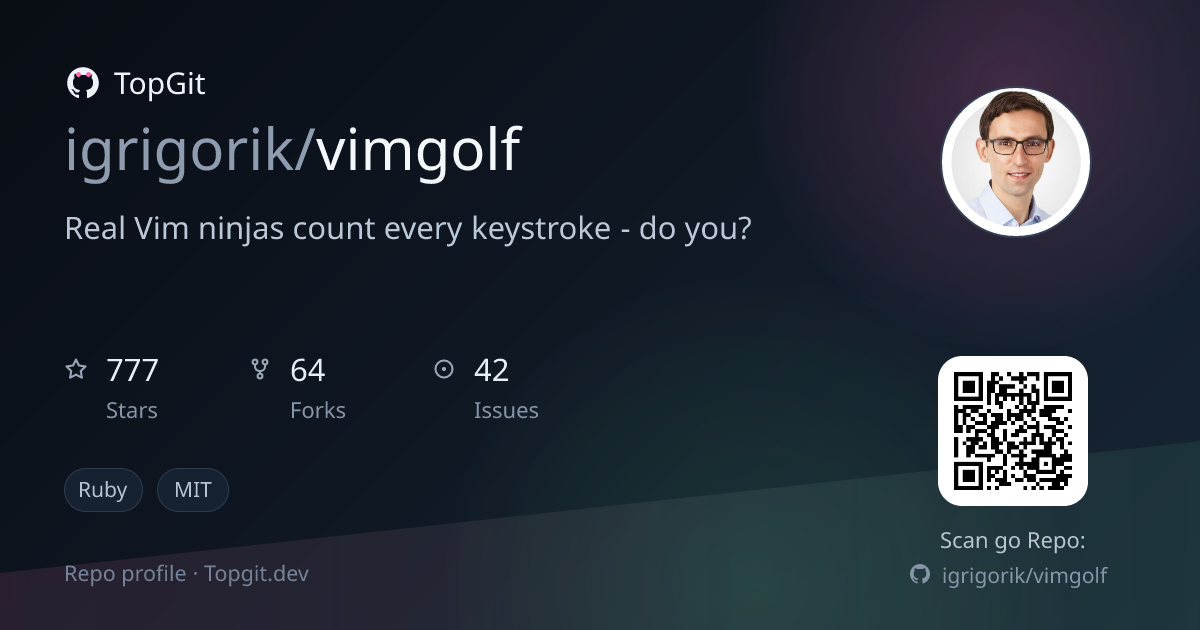 TopGit

igrigorik/vimgolf

Real Vim ninjas count every keystroke - do you?

777
Stars

64
Forks

42
Issues

Ruby
MIT

Repo profile · Topgit.dev

Scan go Repo:
igrigorik/vimgolf